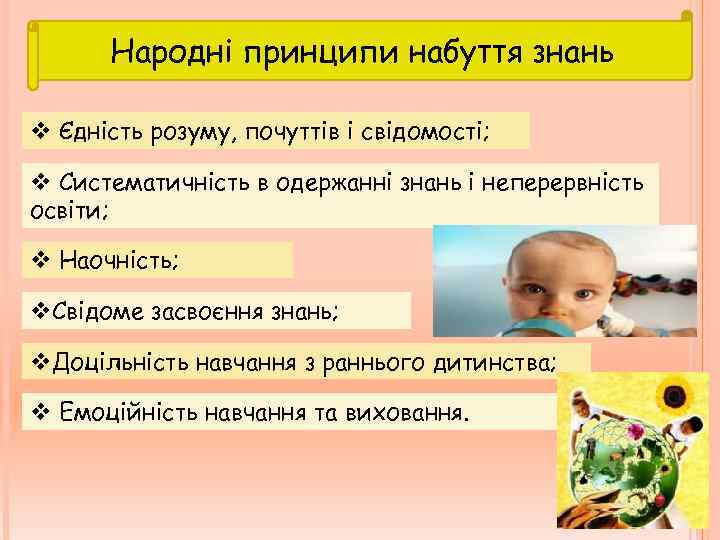 Народні принципи набуття знань

❖ Єдність розуму, почуттів і свідомості;

❖ Систематичність в одержанні знань і неперервність освіти;

❖ Наочність;

❖Свідоме засвоєння знань;

❖Доцільність навчання з раннього дитинства;

❖ Емоційність навчання та виховання.